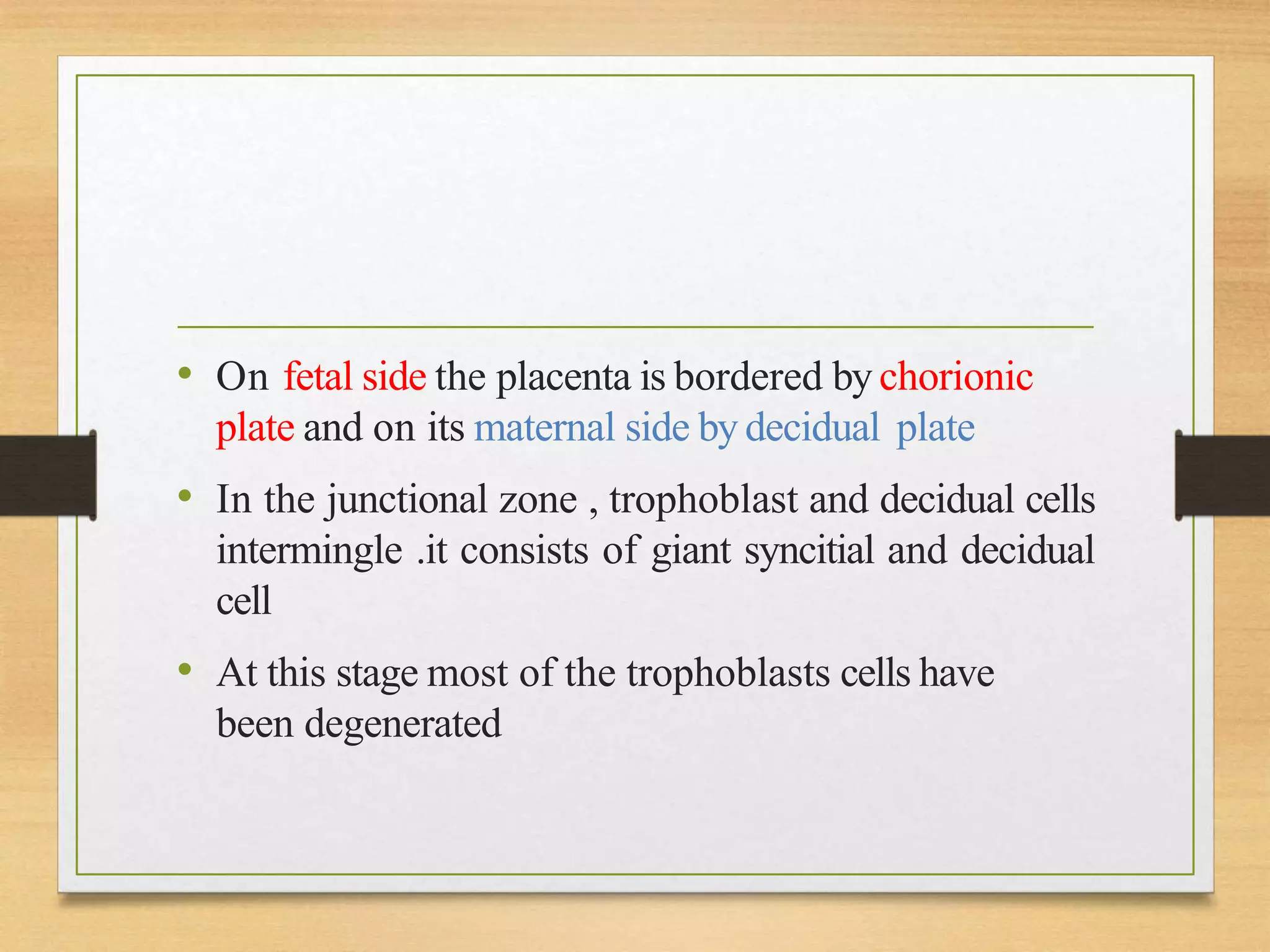 • On fetal side the placenta is bordered by chorionic plate and on its maternal side by decidual plate

• In the junctional zone , trophoblast and decidual cells intermingle .it consists of giant syncitial and decidual cell

• At this stage most of the trophoblasts cells have been degenerated